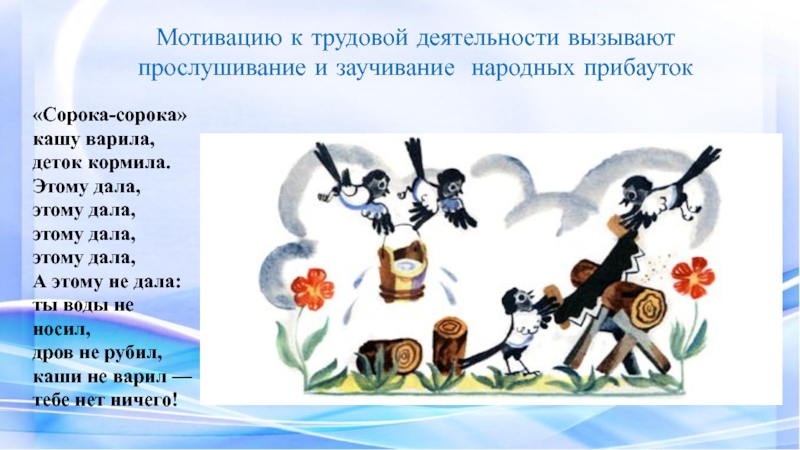 Мотивацию к трудовой деятельности вызывают прослушивание и заучивание народных прибауток

«Сорока-сорока»
кашу варила,
деток кормила.
Этому дала,
этому дала,
этому дала,
этому дала,
А этому не дала:
ты воды не носил,
дров не рубил,
каши не варил —
тебе нет ничего!